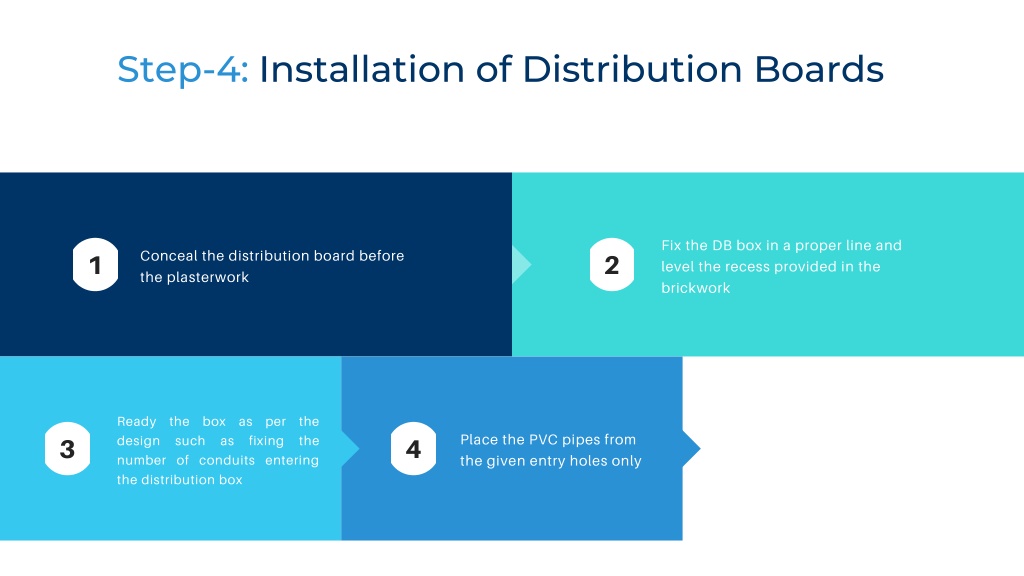 Step-4: Installation of Distribution Boards

1

Conceal the distribution board before the plasterwork

2

Fix the DB box in a proper line and level the recess provided in the brickwork

3

Ready the box as per the design such as fixing the number of conduits entering the distribution box

4

Place the PVC pipes from the given entry holes only